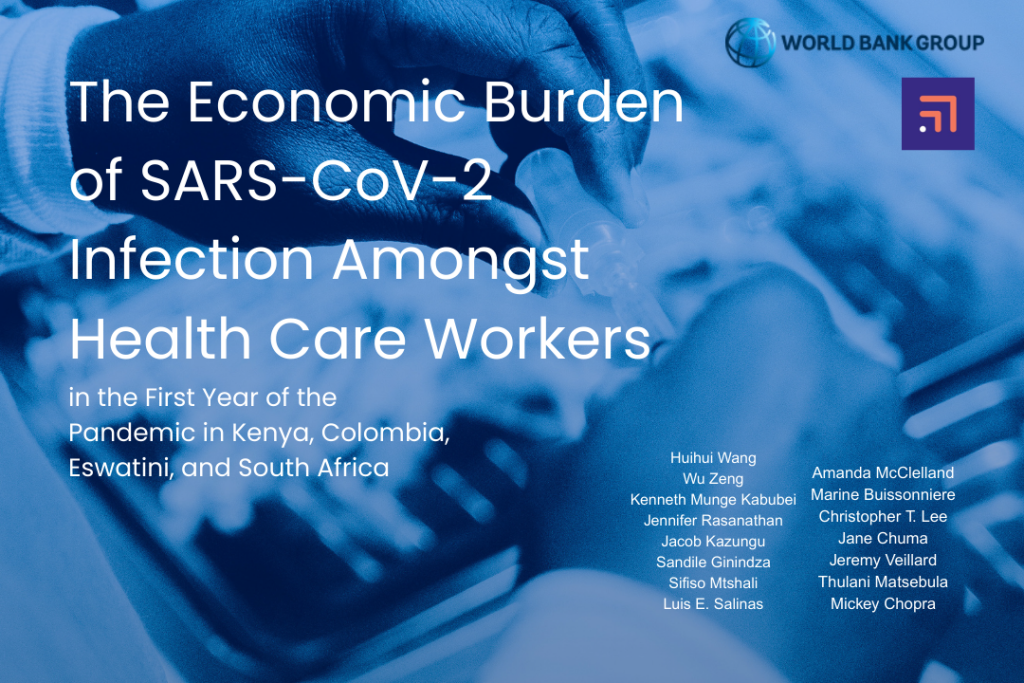 WORLD BANK GROUP

The Economic Burden of SARS-CoV-2 Infection Amongst Health Care Workers

in the First Year of the Pandemic in Kenya, Colombia, Eswatini, and South Africa

Huihui Wang
Wu Zeng
Kenneth Munge Kabubei
Jennifer Rasanathan
Jacob Kazungu
Sandile Ginindza
Sifiso Mtshali
Luis E. Salinas

Amanda McClelland
Marine Buissonniere
Christopher T. Lee
Jane Chuma
Jeremy Veillard
Thulani Matsebula
Mickey Chopra